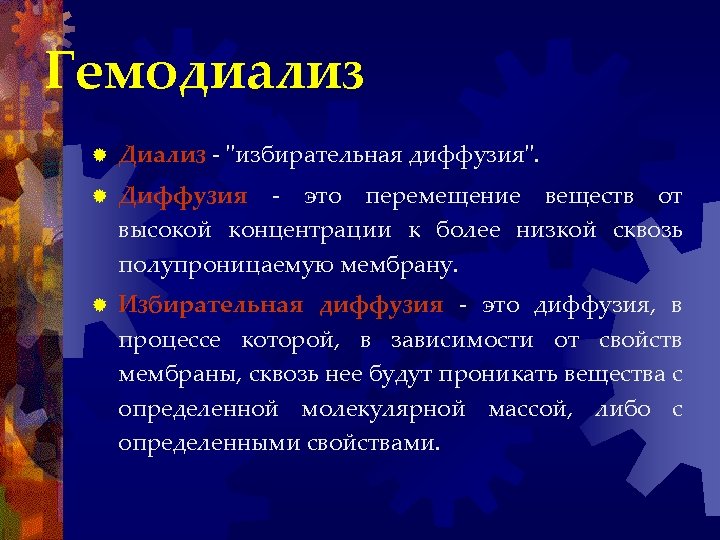 Гемодиализ

Диализ - "избирательная диффузия".

Диффузия - это перемещение веществ от высокой концентрации к более низкой сквозь полупроницаемую мембрану.

Избирательная диффузия - это диффузия, в процессе которой, в зависимости от свойств мембраны, сквозь нее будут проникать вещества с определенной молекулярной массой, либо с определенными свойствами.